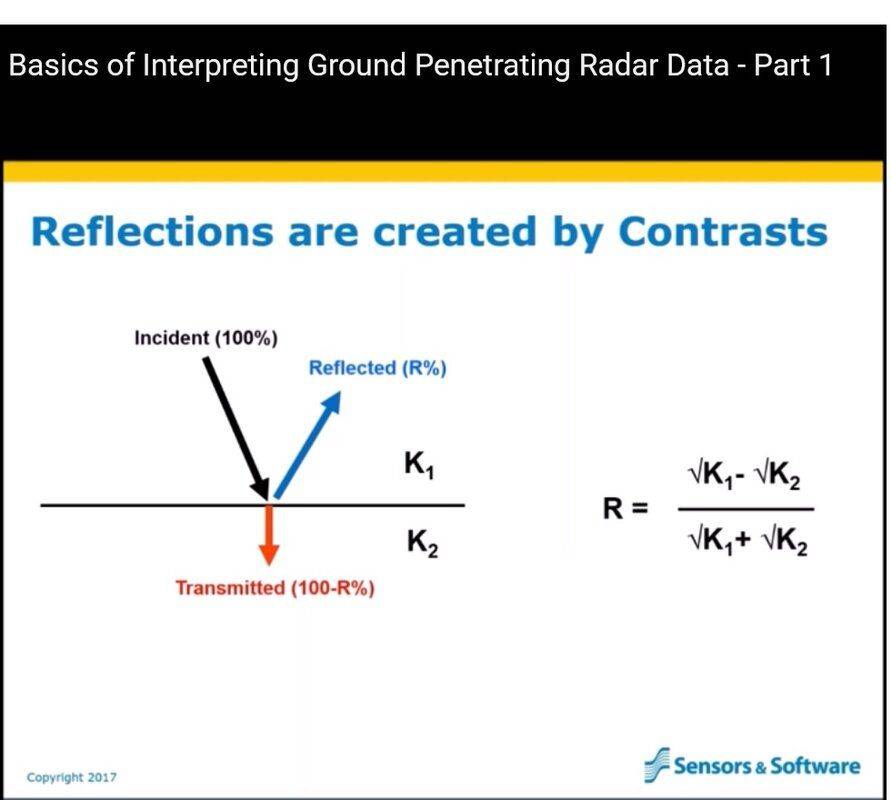 Basics of Interpreting Ground Penetrating Radar Data - Part 1

Reflections are created by Contrasts

Incident (100%)

Reflected (R%)

$K_1$

$K_2$

Transmitted (100-R%)

$R = \frac{\sqrt{K_1} - \sqrt{K_2}}{\sqrt{K_1} + \sqrt{K_2}}$

Copyright 2017

Sensors & Software